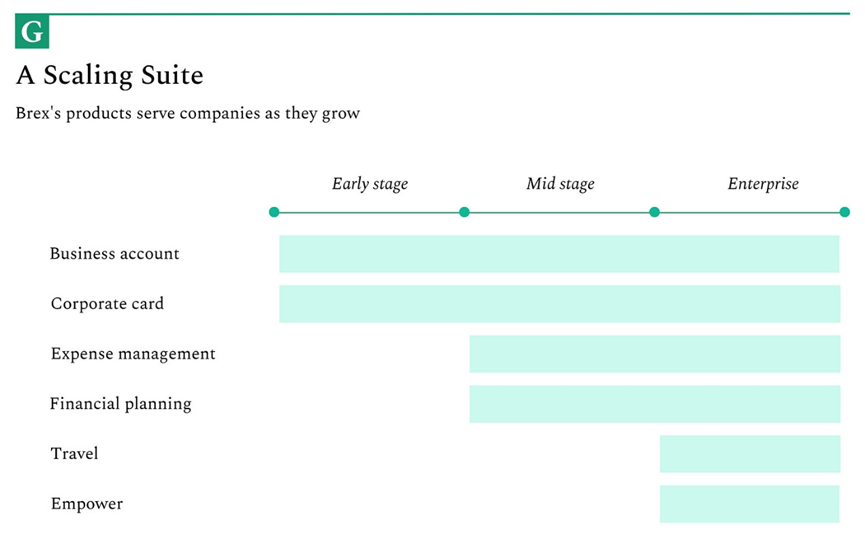 G

A Scaling Suite

Brex's products serve companies as they grow

Early stage
Mid stage
Enterprise

Business account
Corporate card
Expense management
Financial planning
Travel
Empower